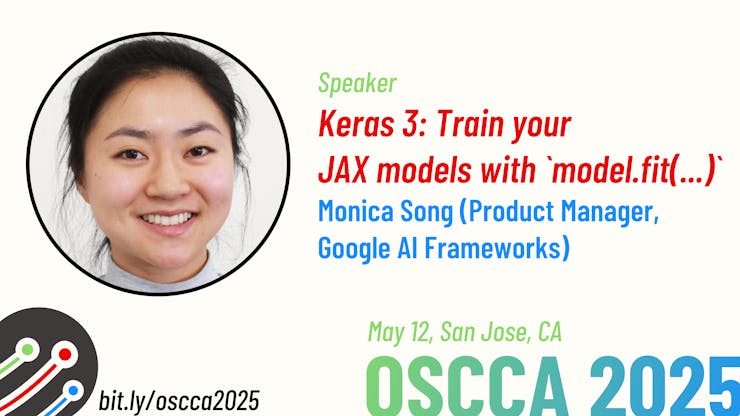 Speaker
Keras 3: Train your JAX models with `model.fit(...)`
Monica Song (Product Manager, Google AI Frameworks)

May 12, San Jose, CA
OSCCA 2025

bit.ly/oscca2025